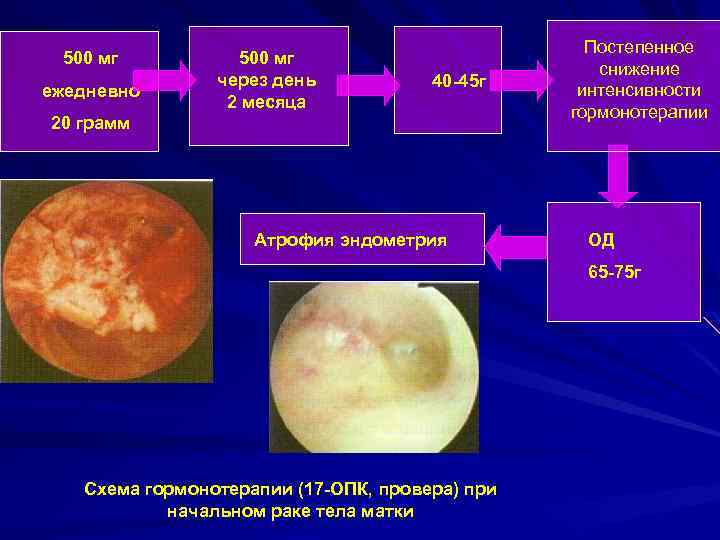 500 мг
ежедневно
20 грамм

500 мг
через день
2 месяца

40-45г

Постепенное снижение интенсивности гормонотерапии

ОД
65-75г

Атрофия эндометрия

Схема гормонотерапии (17-ОПК, провера) при начальном раке тела матки